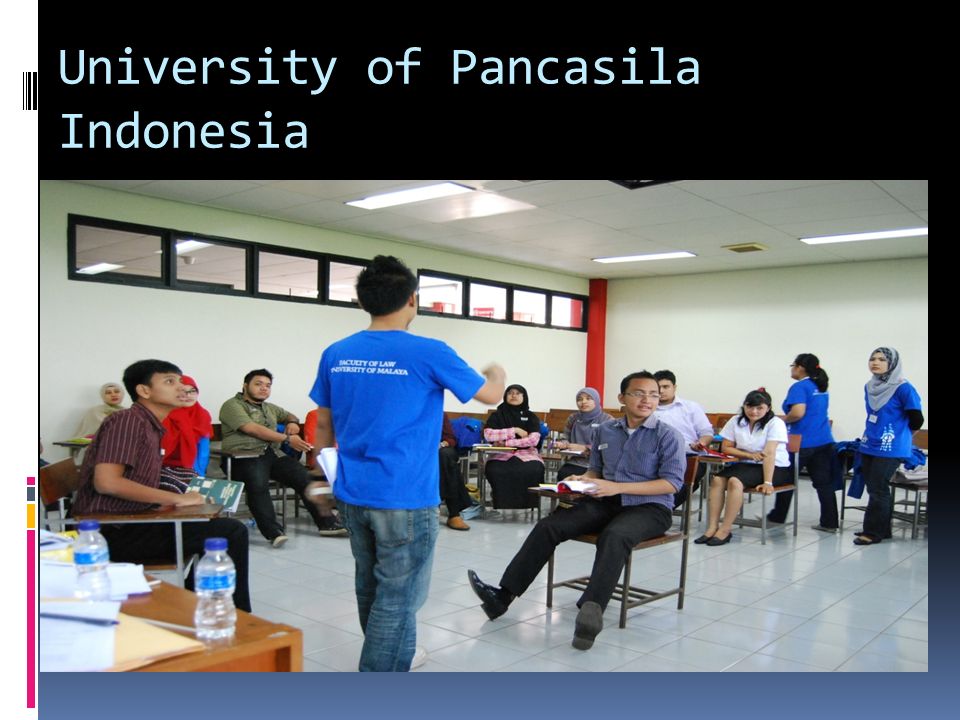 University of Pancasila Indonesia

FACULTY OF LAW
UNIVERSITY OF MALAYA